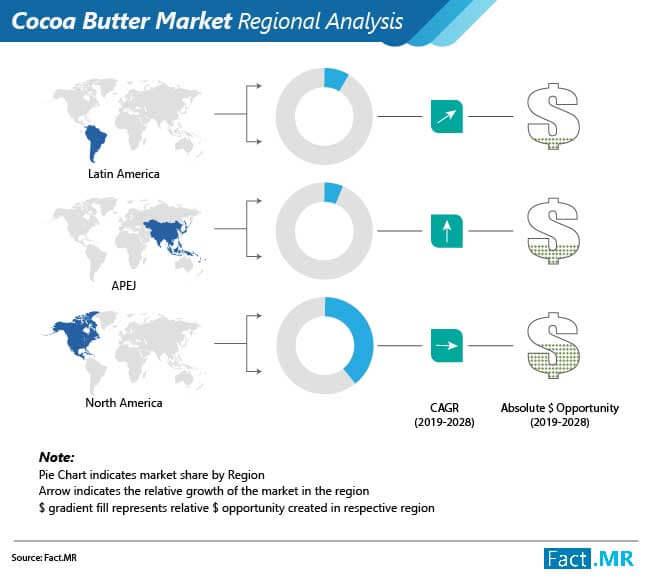 Cocoa Butter Market Regional Analysis

Latin America

APEJ

North America

CAGR (2019-2028)

Absolute $ Opportunity (2019-2028)

Note:
Pie Chart indicates market share by Region
Arrow indicates the relative growth of the market in the region
$ gradient fill represents relative $ opportunity created in respective region

Source: Fact.MR

Fact.MR